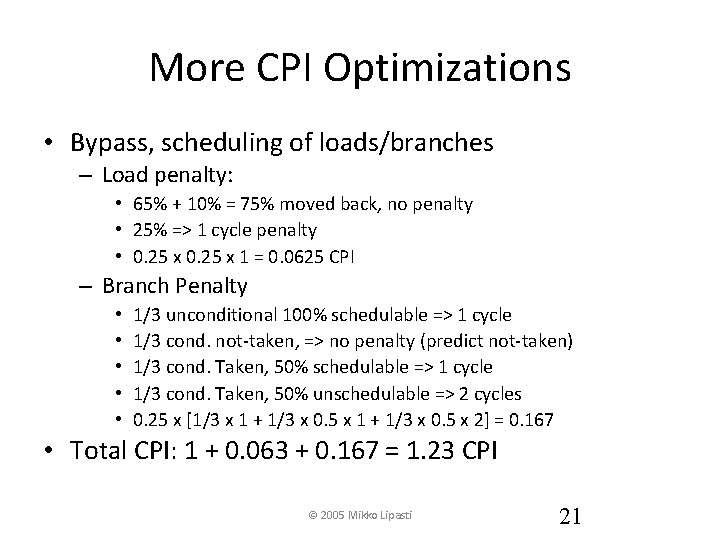 More CPI Optimizations

• Bypass, scheduling of loads/branches
 – Load penalty:
  • 65% + 10% = 75% moved back, no penalty
  • 25% => 1 cycle penalty
  • 0.25 x 0.25 x 1 = 0.0625 CPI
 – Branch Penalty
  • 1/3 unconditional 100% schedulable => 1 cycle
  • 1/3 cond. not-taken, => no penalty (predict not-taken)
  • 1/3 cond. Taken, 50% schedulable => 1 cycle
  • 1/3 cond. Taken, 50% unschedulable => 2 cycles
  • 0.25 x [1/3 x 1 + 1/3 x 0.5 x 1 + 1/3 x 0.5 x 2] = 0.167
• Total CPI: 1 + 0.063 + 0.167 = 1.23 CPI

© 2005 Mikko Lipasti

21